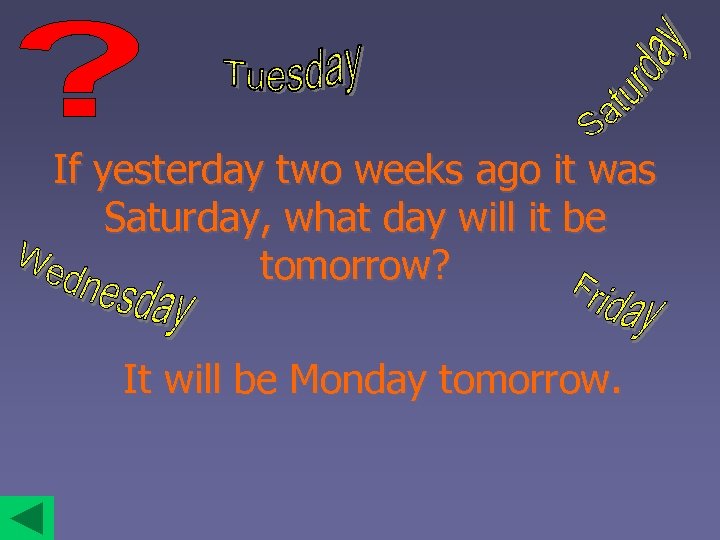 ?

Tuesday

Saturday

If yesterday two weeks ago it was Saturday, what day will it be tomorrow?

Wednesday

Friday

It will be Monday tomorrow.